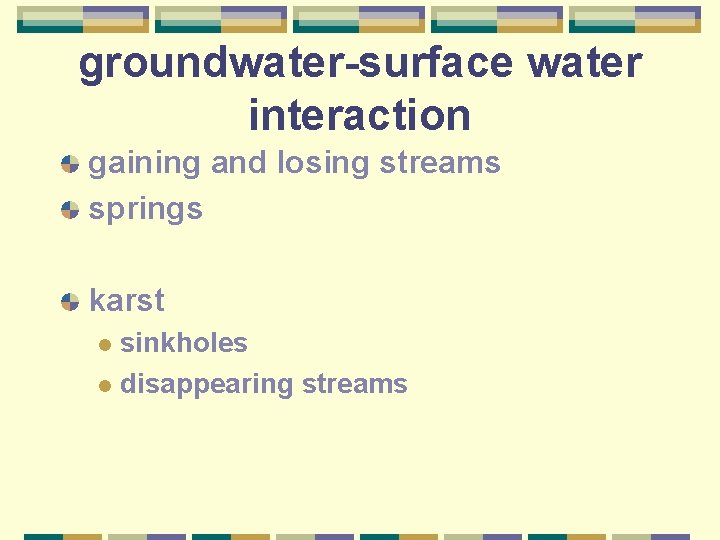 groundwater-surface water interaction

gaining and losing streams

springs

karst

sinkholes

disappearing streams